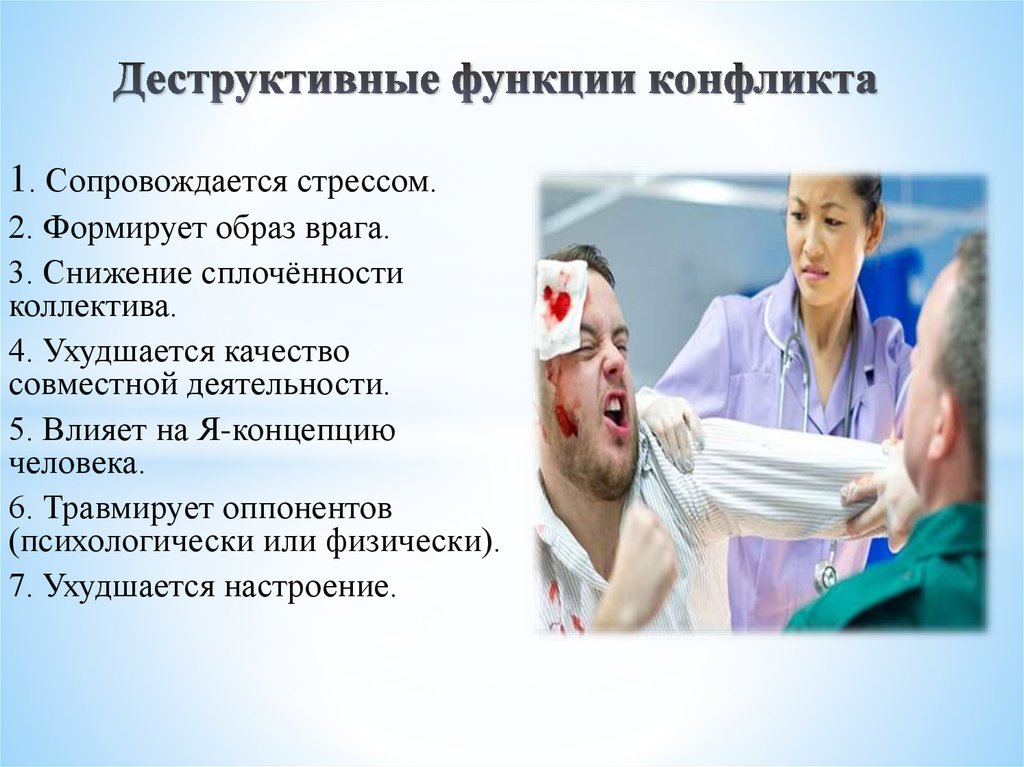 Деструктивные функции конфликта

1. Сопровождается стрессом.

2. Формирует образ врага.

3. Снижение сплочённости коллектива.

4. Ухудшается качество совместной деятельности.

5. Влияет на Я-концепцию человека.

6. Травмирует оппонентов (психологически или физически).

7. Ухудшается настроение.